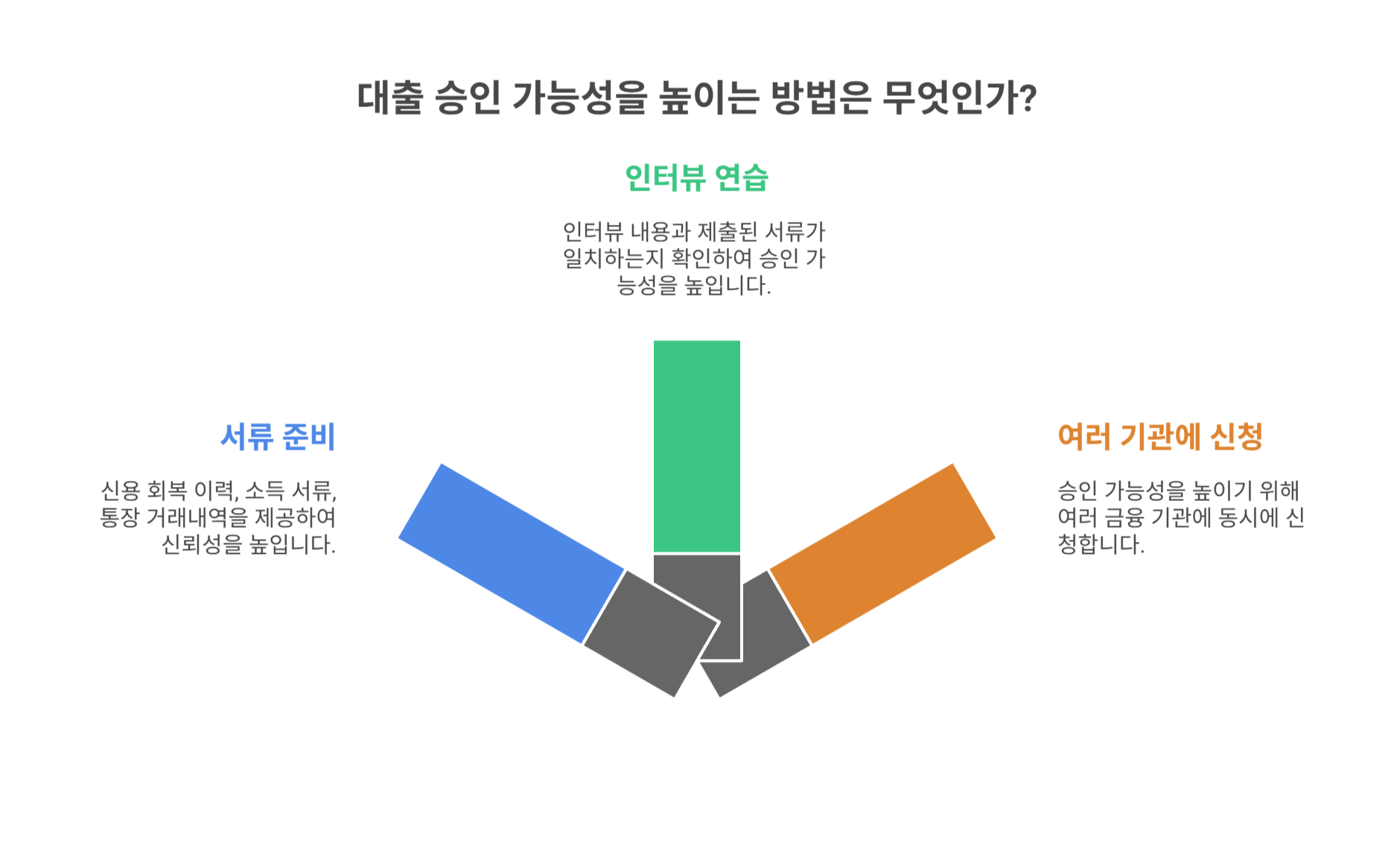 대출 승인 가능성을 높이는 방법은 무엇인가?

인터뷰 연습

인터뷰 내용과 제출된 서류가 일치하는지 확인하여 승인 가능성을 높입니다.

서류 준비

신용 회복 이력, 소득 서류, 통장 거래내역을 제공하여 신뢰성을 높입니다.

여러 기관에 신청

승인 가능성을 높이기 위해 여러 금융 기관에 동시에 신청합니다.